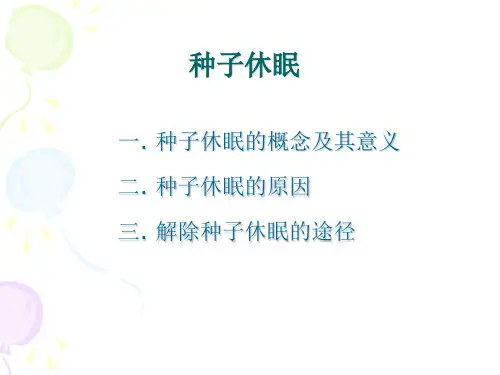 种子休眠

一. 种子休眠的概念及其意义

二. 种子休眠的原因

三. 解除种子休眠的途径